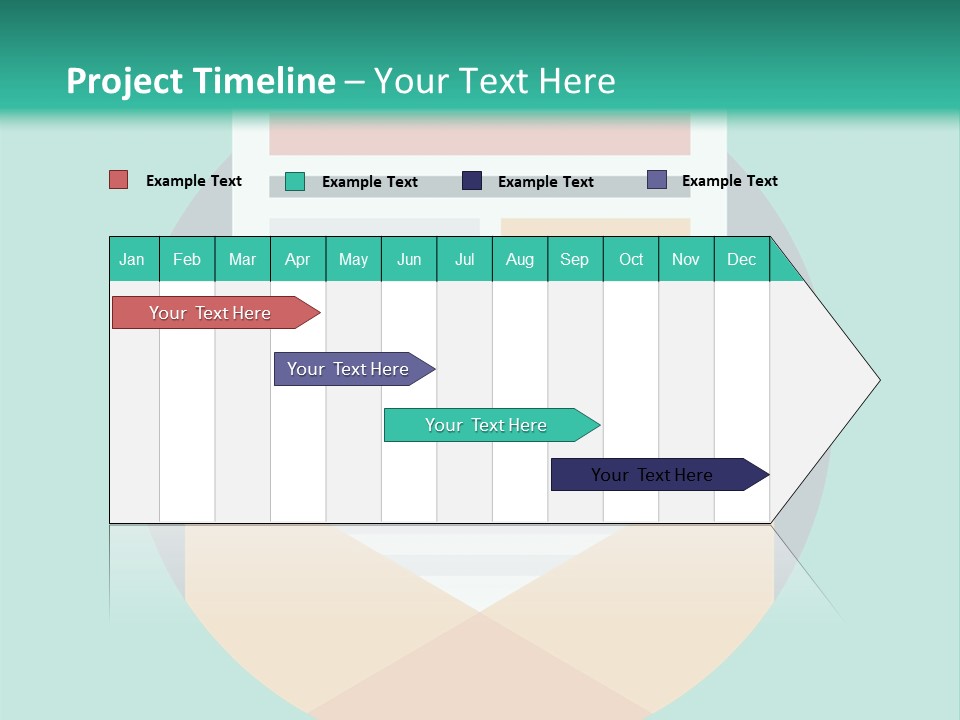 Project Timeline – Your Text Here

Example Text
Example Text
Example Text
Example Text

| Jan | Feb | Mar | Apr | May | Jun | Jul | Aug | Sep | Oct | Nov | Dec |
|---|---|---|---|---|---|---|---|---|---|---|---|

Your Text Here

Your Text Here

Your Text Here

Your Text Here